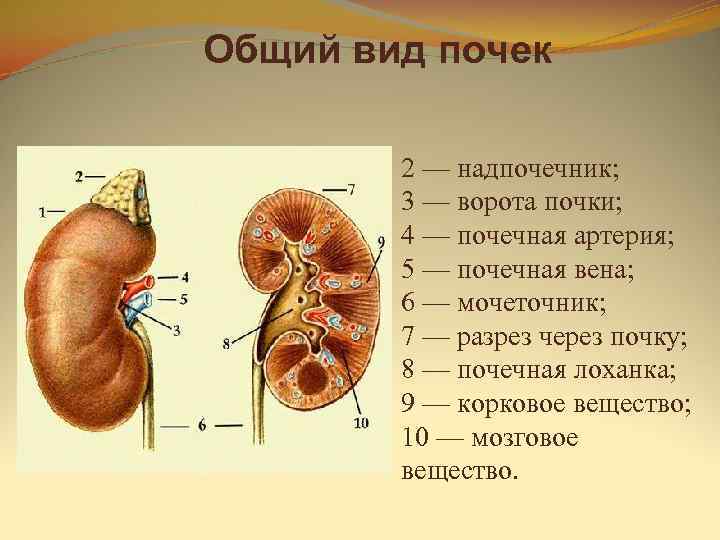 Общий вид почек

2
1
4
5
3
6
7
9
8
10

2 — надпочечник;
3 — ворота почки;
4 — почечная артерия;
5 — почечная вена;
6 — мочеточник;
7 — разрез через почку;
8 — почечная лоханка;
9 — корковое вещество;
10 — мозговое вещество.